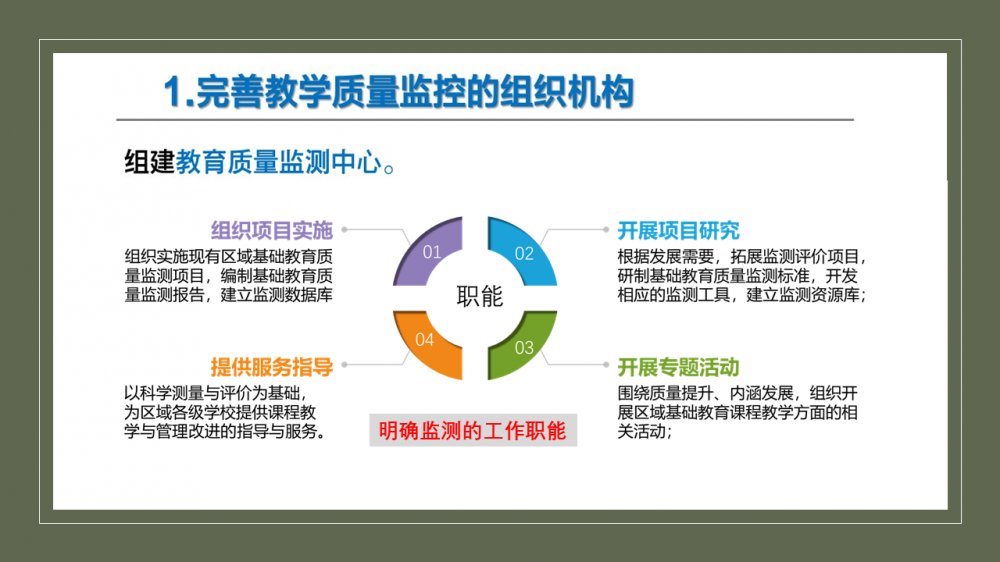 1.完善教学质量监控的组织机构

组建教育质量监测中心。

组织项目实施

组织实施现有区域基础教育质量监测项目，编制基础教育质量监测报告，建立监测数据库

01

02

职能

04

03

开展项目研究

根据发展需要，拓展监测评价项目，研制基础教育质量监测标准，开发相应的监测工具，建立监测资源库；

提供服务指导

以科学测量与评价为基础，为区域各级学校提供课程教学与管理改进的指导与服务。

开展专题活动

围绕质量提升、内涵发展，组织开展区域基础教育课程教学方面的相关活动；

明确监测的工作职能